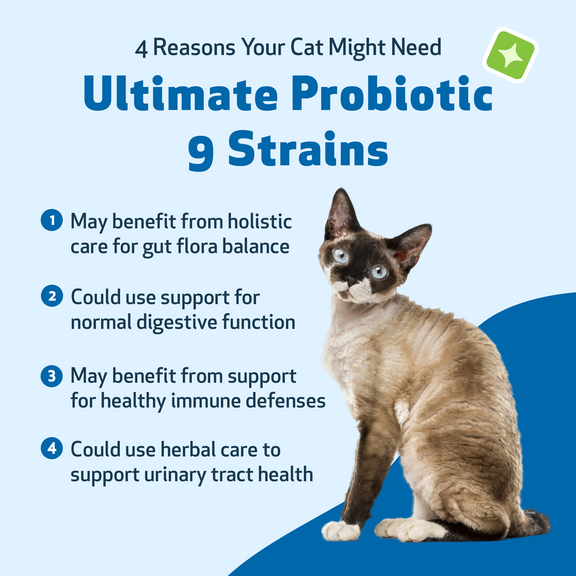 4 Reasons Your Cat Might Need

Ultimate Probiotic 9 Strains

1 May benefit from holistic care for gut flora balance

2 Could use support for normal digestive function

3 May benefit from support for healthy immune defenses

4 Could use herbal care to support urinary tract health